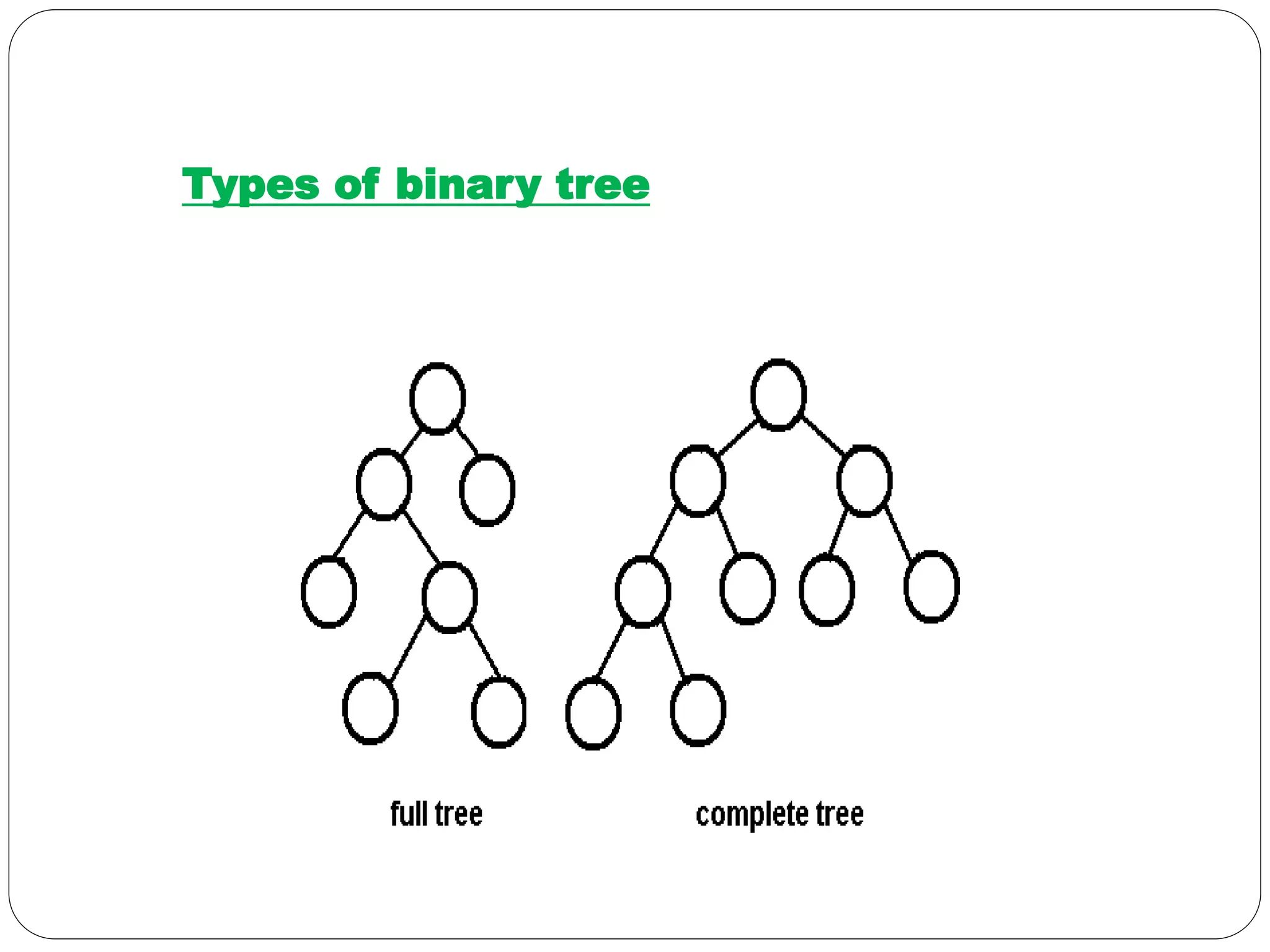 Types of binary tree

full tree

complete tree